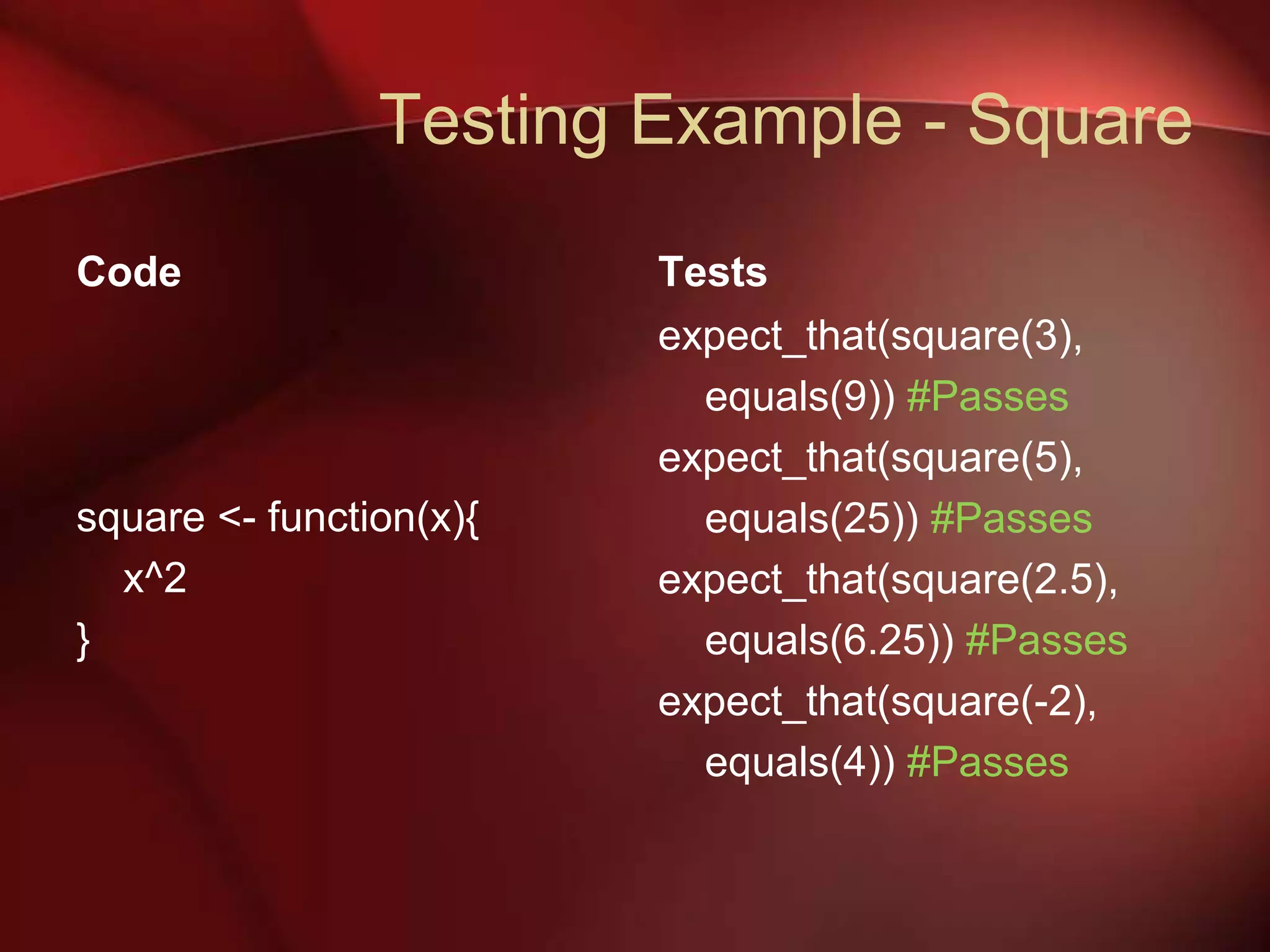 Testing Example - Square

Code

square <- function(x){
x^2
}

Tests

expect_that(square(3), equals(9)) #Passes
expect_that(square(5), equals(25)) #Passes
expect_that(square(2.5), equals(6.25)) #Passes
expect_that(square(-2), equals(4)) #Passes